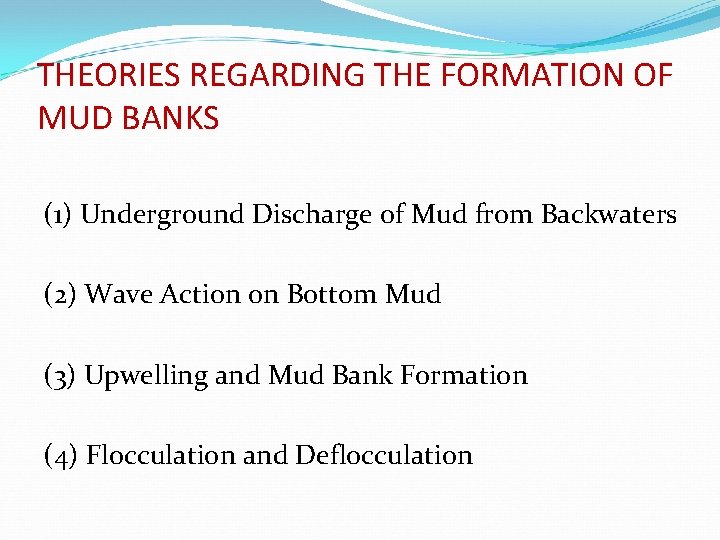 THEORIES REGARDING THE FORMATION OF MUD BANKS

(1) Underground Discharge of Mud from Backwaters

(2) Wave Action on Bottom Mud

(3) Upwelling and Mud Bank Formation

(4) Flocculation and Deflocculation